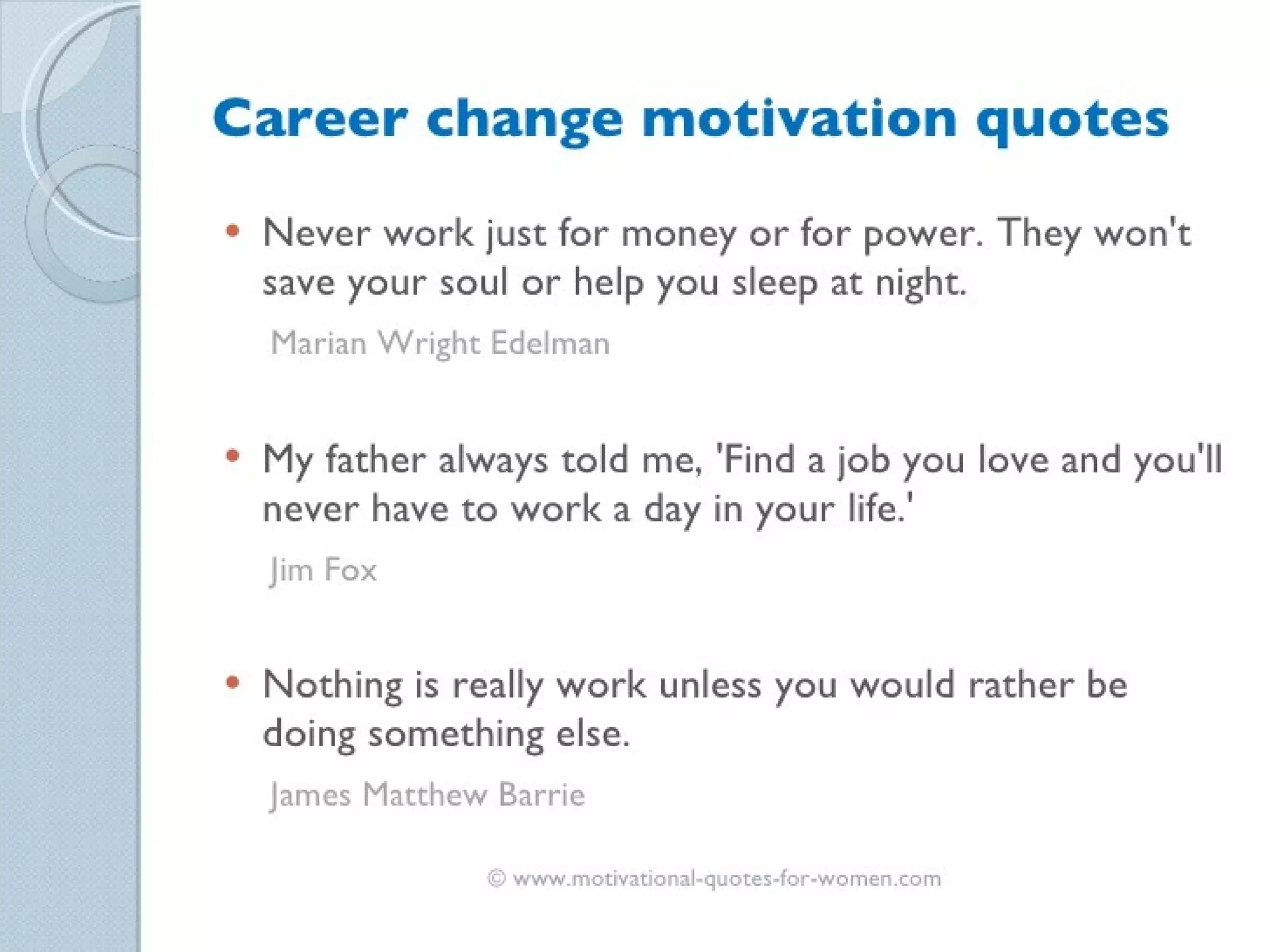 Career change motivation quotes

• Never work just for money or for power. They won't save your soul or help you sleep at night.

Marian Wright Edelman

• My father always told me, 'Find a job you love and you'll never have to work a day in your life.'

Jim Fox

• Nothing is really work unless you would rather be doing something else.

James Matthew Barrie

© www.motivational-quotes-for-women.com